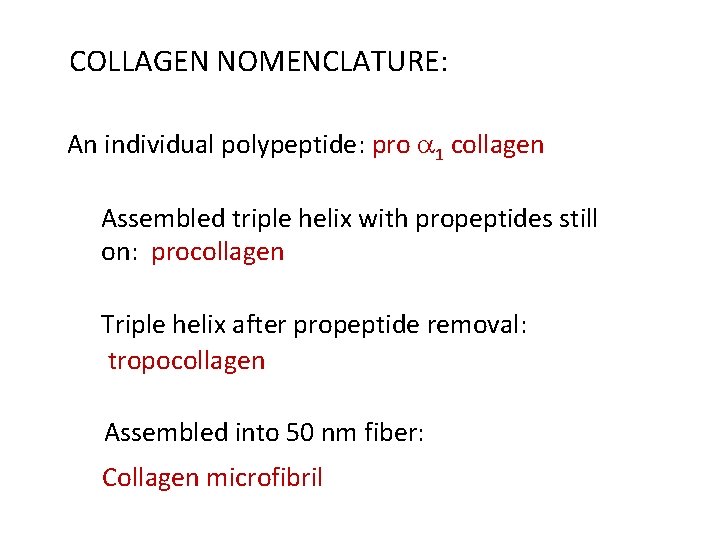 COLLAGEN NOMENCLATURE:

An individual polypeptide: pro $\alpha_1$ collagen

Assembled triple helix with propeptides still on: procollagen

Triple helix after propeptide removal: tropocollagen

Assembled into 50 nm fiber:

Collagen microfibril